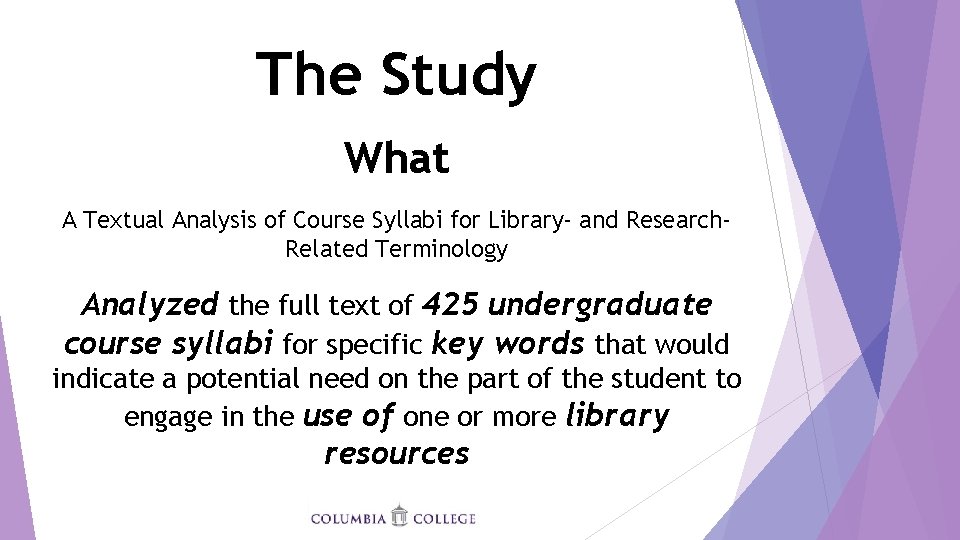 The Study

What

A Textual Analysis of Course Syllabi for Library- and Research-Related Terminology

Analyzed the full text of 425 undergraduate course syllabi for specific key words that would indicate a potential need on the part of the student to engage in the use of one or more library resources

COLUMBIA COLLEGE